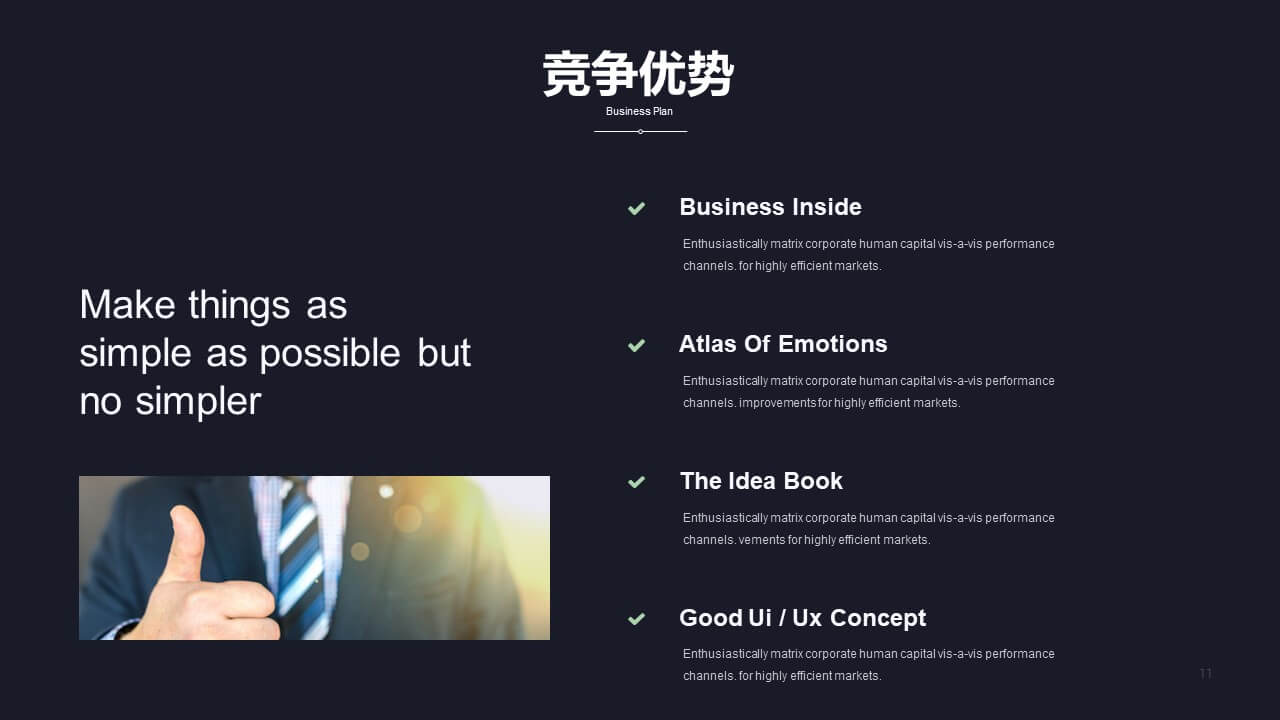 竞争优势
Business Plan

Make things as simple as possible but no simpler

Business Inside
Enthusiastically matrix corporate human capital vis-a-vis performance channels. for highly efficient markets.

Atlas Of Emotions
Enthusiastically matrix corporate human capital vis-a-vis performance channels. improvements for highly efficient markets.

The Idea Book
Enthusiastically matrix corporate human capital vis-a-vis performance channels. vements for highly efficient markets.

Good Ui / Ux Concept
Enthusiastically matrix corporate human capital vis-a-vis performance channels. for highly efficient markets.

11